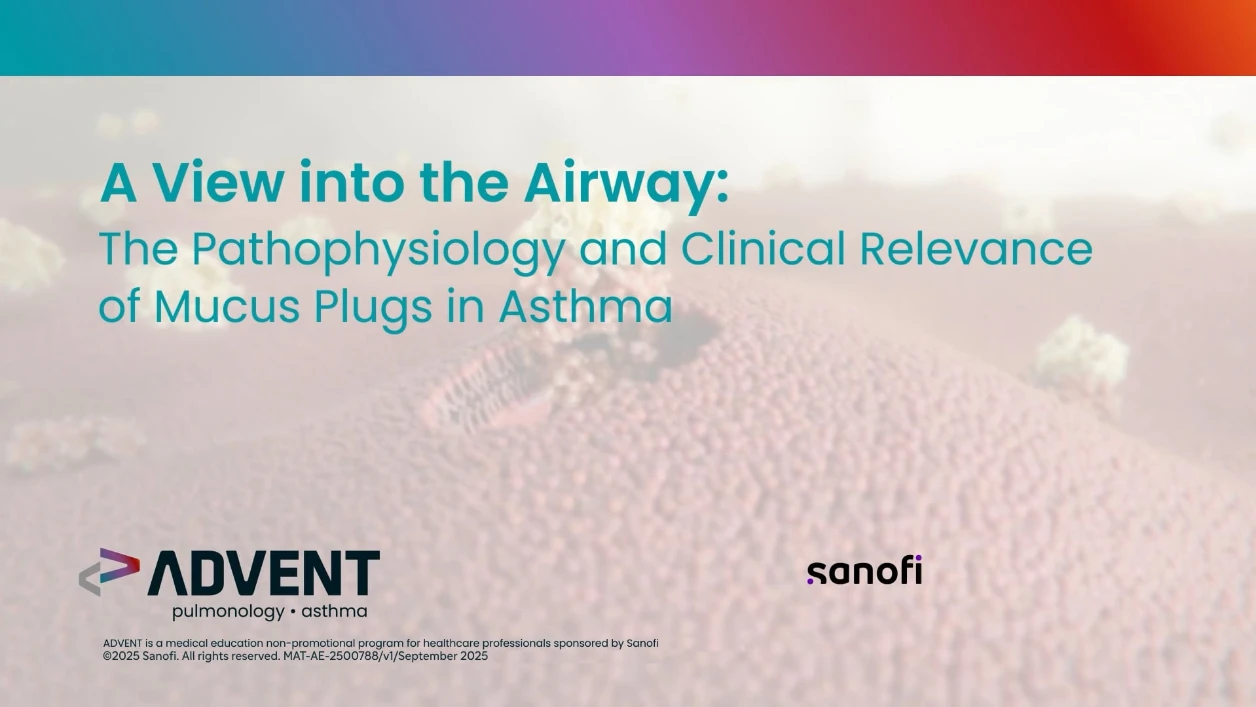 A View into the Airway:
The Pathophysiology and Clinical Relevance of Mucus Plugs in Asthma

ADVENT
pulmonology • asthma

sanofi

ADVENT is a medical education non-promotional program for healthcare professionals sponsored by Sanofi
©2025 Sanofi. All rights reserved. MAT-AE-2500788/v1/September 2025